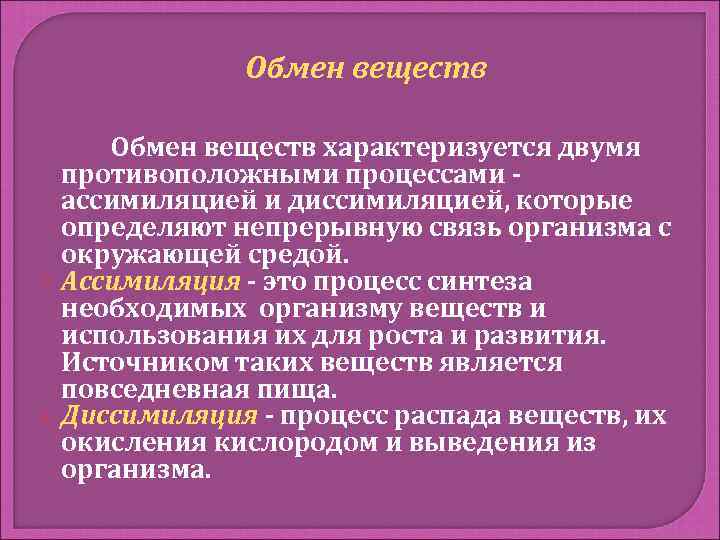 Обмен веществ

Обмен веществ характеризуется двумя противоположными процессами - ассимиляцией и диссимиляцией, которые определяют непрерывную связь организма с окружающей средой.

Ассимиляция - это процесс синтеза необходимых организму веществ и использования их для роста и развития. Источником таких веществ является повседневная пища.

Диссимиляция - процесс распада веществ, их окисления кислородом и выведения из организма.